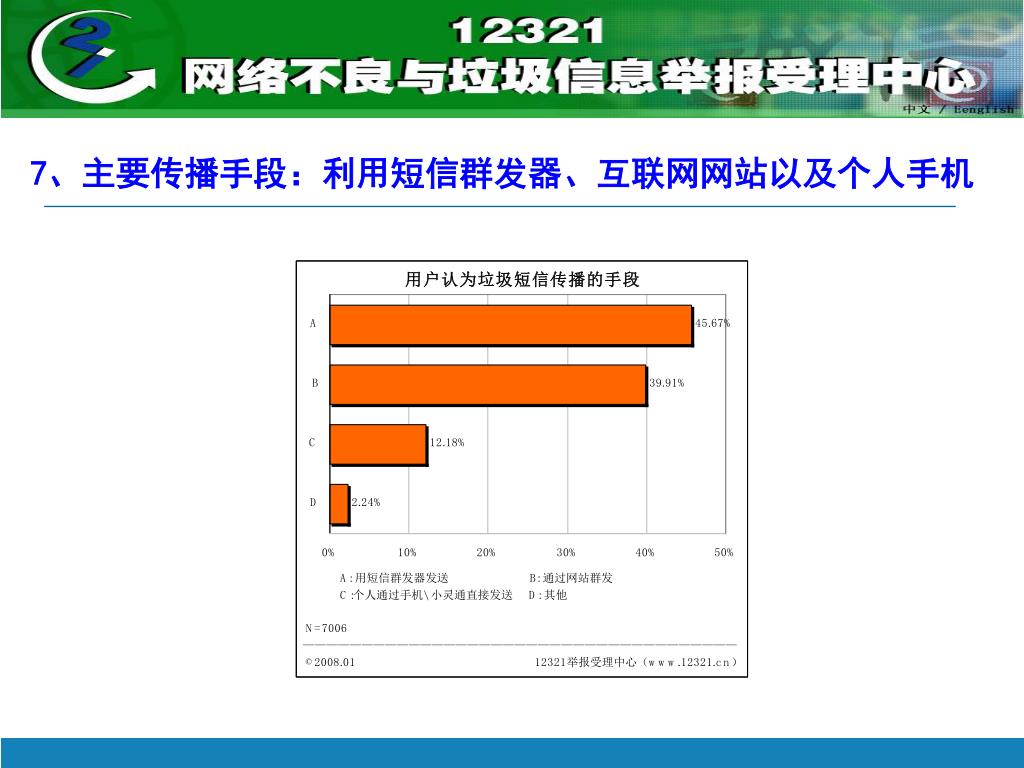 12321
网络不良与垃圾信息举报受理中心
中文 / Eenglish

7、主要传播手段：利用短信群发器、互联网网站以及个人手机

用户认为垃圾短信传播的手段

A 45.67%
B 39.91%
C 12.18%
D 2.24%

0% 10% 20% 30% 40% 50%

A:用短信群发器发送 B:通过网站群发
C:个人通过手机\小灵通直接发送 D:其他

N=7006

©2008.01 12321举报受理中心（www.12321.cn）